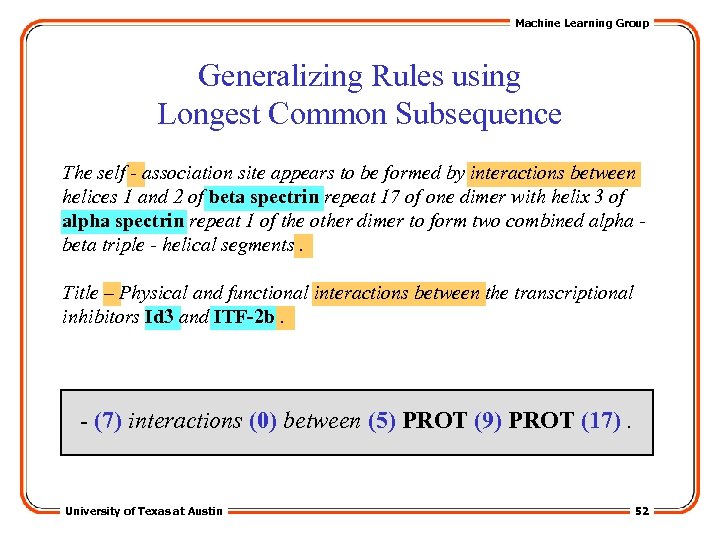 Machine Learning Group

Generalizing Rules using Longest Common Subsequence

The self - association site appears to be formed by interactions between helices 1 and 2 of beta spectrin repeat 17 of one dimer with helix 3 of alpha spectrin repeat 1 of the other dimer to form two combined alpha - beta triple - helical segments .

Title – Physical and functional interactions between the transcriptional inhibitors Id3 and ITF-2b .

- (7) interactions (0) between (5) PROT (9) PROT (17) .

University of Texas at Austin

52